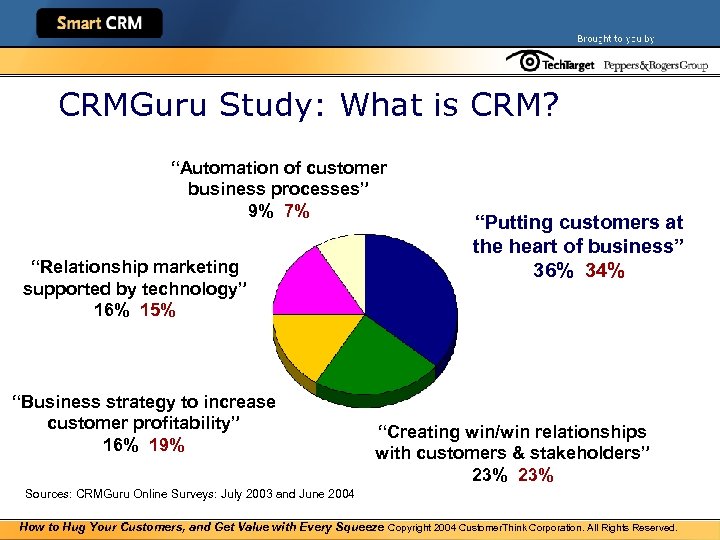 Smart CRM

Brought to you by

TechTarget Peppers&Rogers Group

CRMGuru Study: What is CRM?

"Automation of customer business processes"
9% 7%

"Putting customers at the heart of business"
36% 34%

"Relationship marketing supported by technology"
16% 15%

"Business strategy to increase customer profitability"
16% 19%

"Creating win/win relationships with customers & stakeholders"
23% 23%

Sources: CRMGuru Online Surveys: July 2003 and June 2004

How to Hug Your Customers, and Get Value with Every Squeeze Copyright 2004 CustomerThink Corporation. All Rights Reserved.